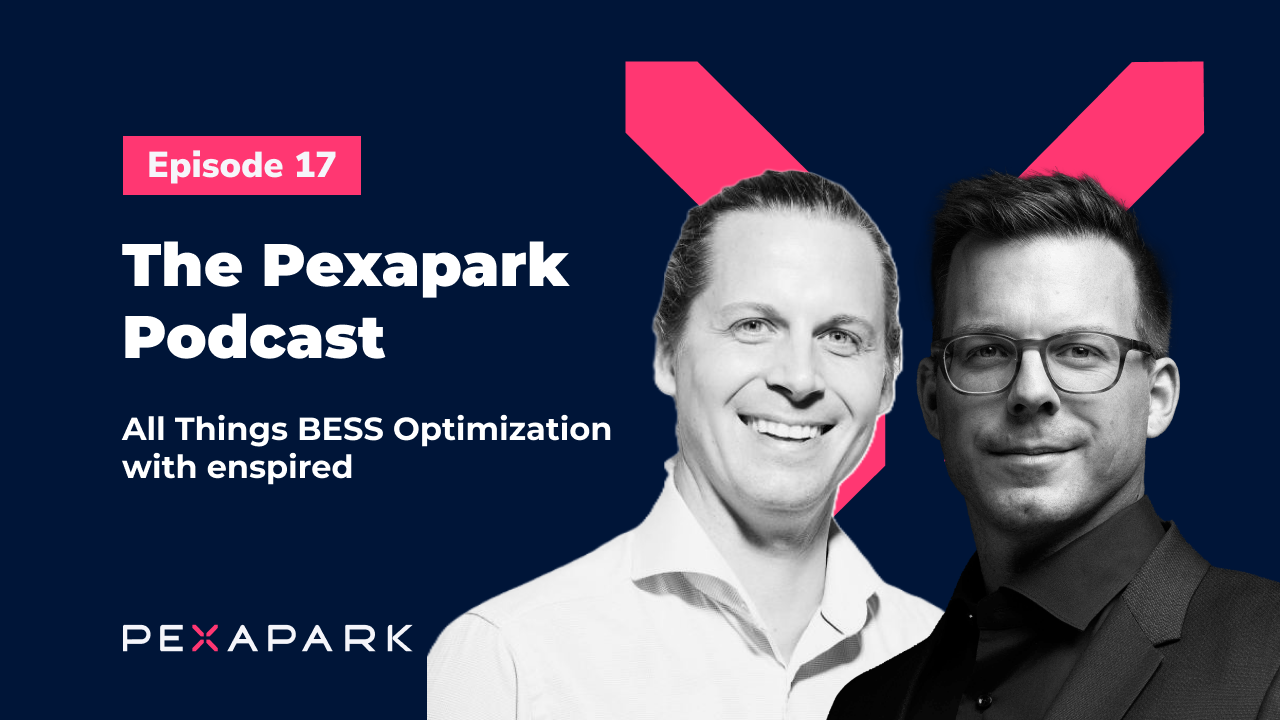 Episode 17

The Pexapark Podcast

All Things BESS Optimization with enspired

PEXAPARK